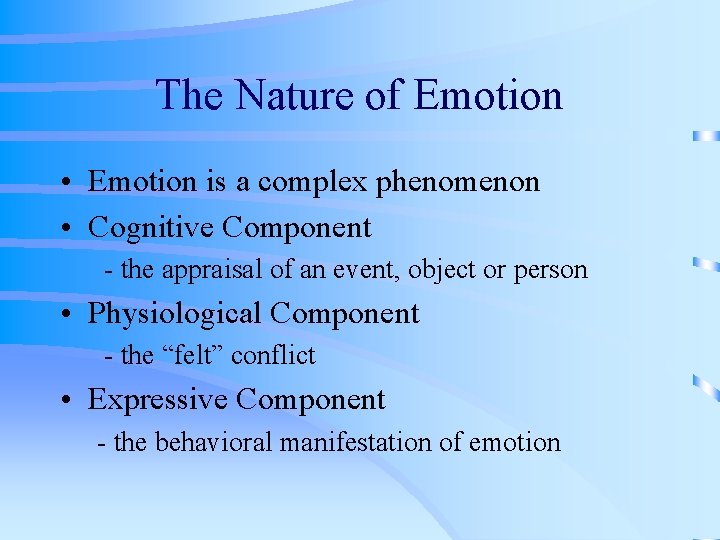 The Nature of Emotion

• Emotion is a complex phenomenon
• Cognitive Component
- the appraisal of an event, object or person
• Physiological Component
- the “felt” conflict
• Expressive Component
- the behavioral manifestation of emotion